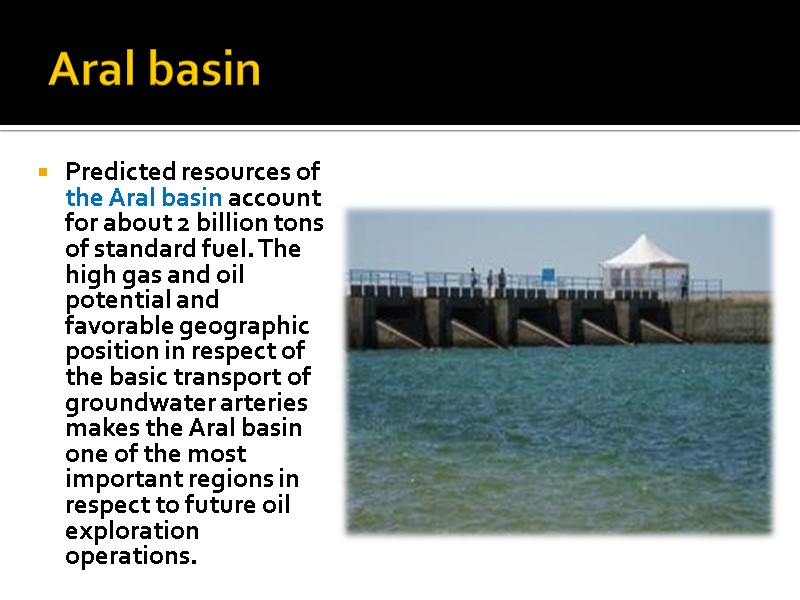 Aral basin

Predicted resources of the Aral basin account for about 2 billion tons of standard fuel. The high gas and oil potential and favorable geographic position in respect of the basic transport of groundwater arteries makes the Aral basin one of the most important regions in respect to future oil exploration operations.